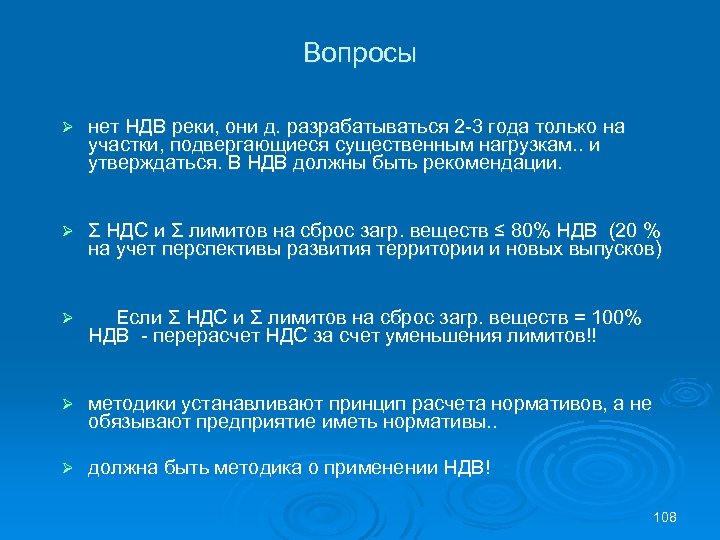 Вопросы

➢ нет НДВ реки, они д. разрабатываться 2-3 года только на участки, подвергающиеся существенным нагрузкам.. и утверждаться. В НДВ должны быть рекомендации.

➢ Σ НДС и Σ лимитов на сброс загр. веществ ≤ 80% НДВ (20 % на учет перспективы развития территории и новых выпусков)

➢ Если Σ НДС и Σ лимитов на сброс загр. веществ = 100% НДВ - перерасчет НДС за счет уменьшения лимитов!!

➢ методики устанавливают принцип расчета нормативов, а не обязывают предприятие иметь нормативы..

➢ должна быть методика о применении НДВ!

108